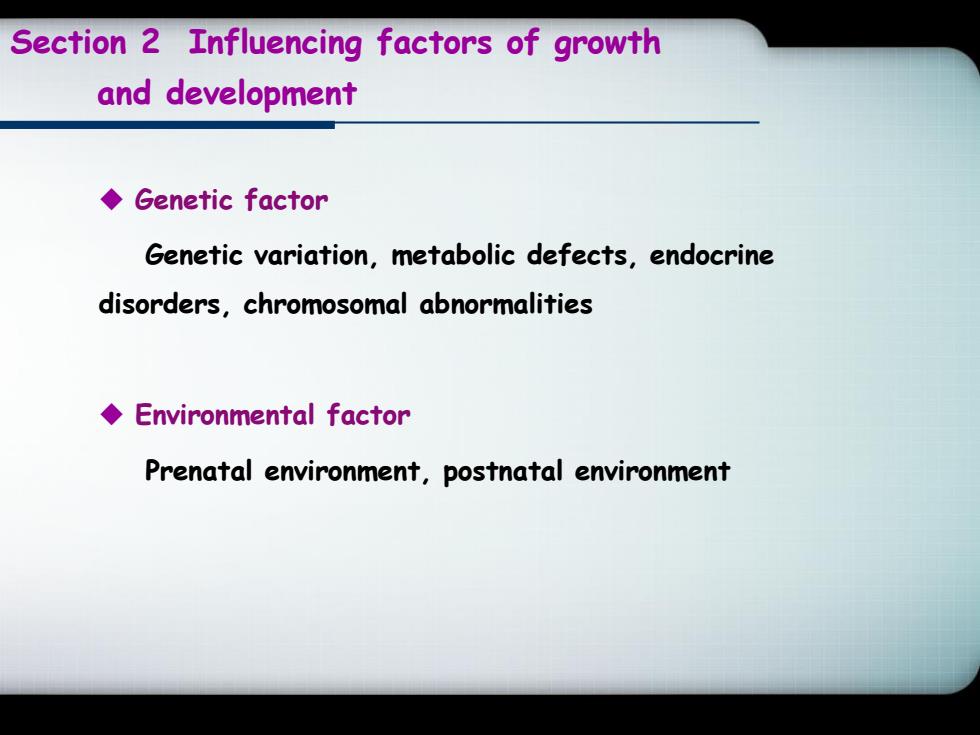 Section 2 Influencing factors of growth and development

◆ Genetic factor

Genetic variation, metabolic defects, endocrine disorders, chromosomal abnormalities

◆ Environmental factor

Prenatal environment, postnatal environment